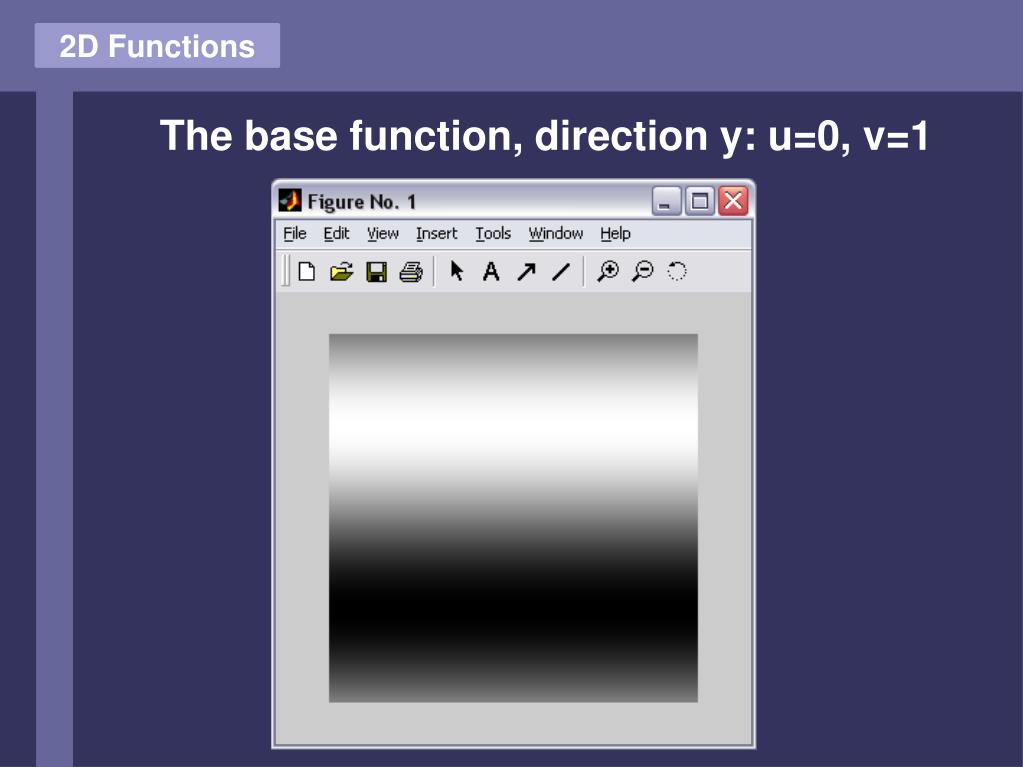 2D Functions

The base function, direction y: u=0, v=1

Figure No. 1

File Edit View Insert Tools Window Help

A